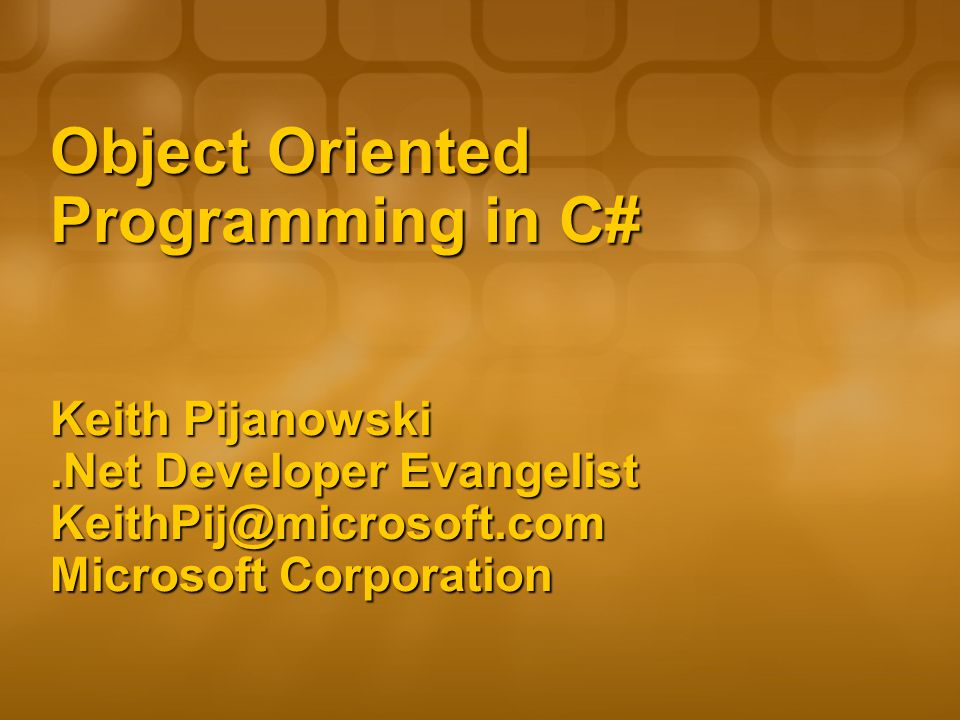 Object Oriented Programming in C#

Keith Pijanowski
.Net Developer Evangelist
KeithPij@microsoft.com
Microsoft Corporation